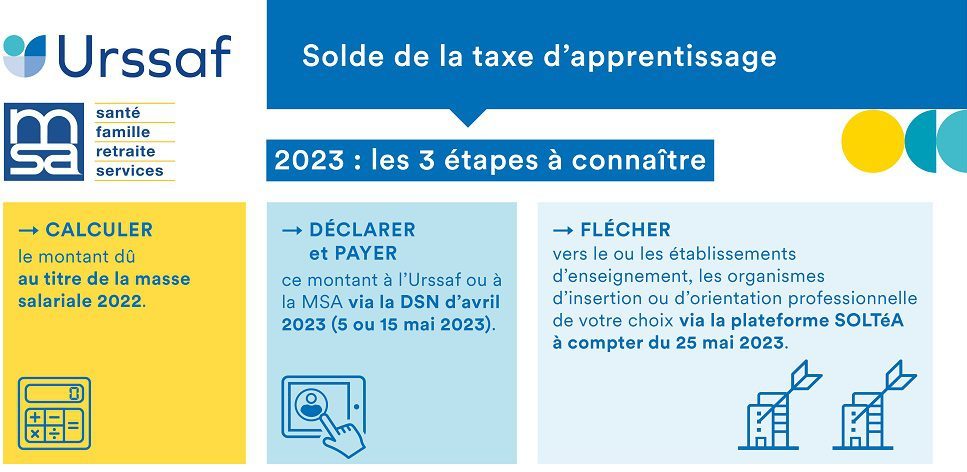 Urssaf

msa
santé
famille
retraite
services

Solde de la taxe d'apprentissage

2023 : les 3 étapes à connaître

→ CALCULER
le montant dû au titre de la masse salariale 2022.

→ DÉCLARER et PAYER
ce montant à l'Urssaf ou à la MSA via la DSN d'avril 2023 (5 ou 15 mai 2023).

→ FLÉCHER
vers le ou les établissements d'enseignement, les organismes d'insertion ou d'orientation professionnelle de votre choix via la plateforme SOLTéA à compter du 25 mai 2023.